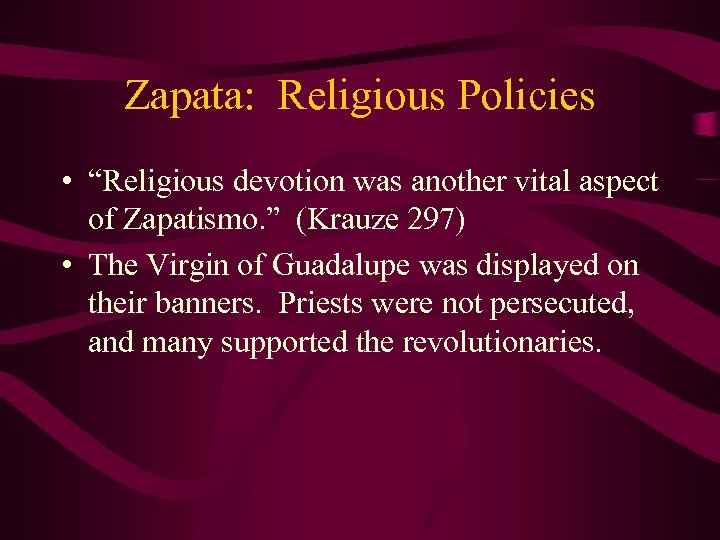 Zapata: Religious Policies

• “Religious devotion was another vital aspect of Zapatismo.” (Krauze 297)

• The Virgin of Guadalupe was displayed on their banners. Priests were not persecuted, and many supported the revolutionaries.